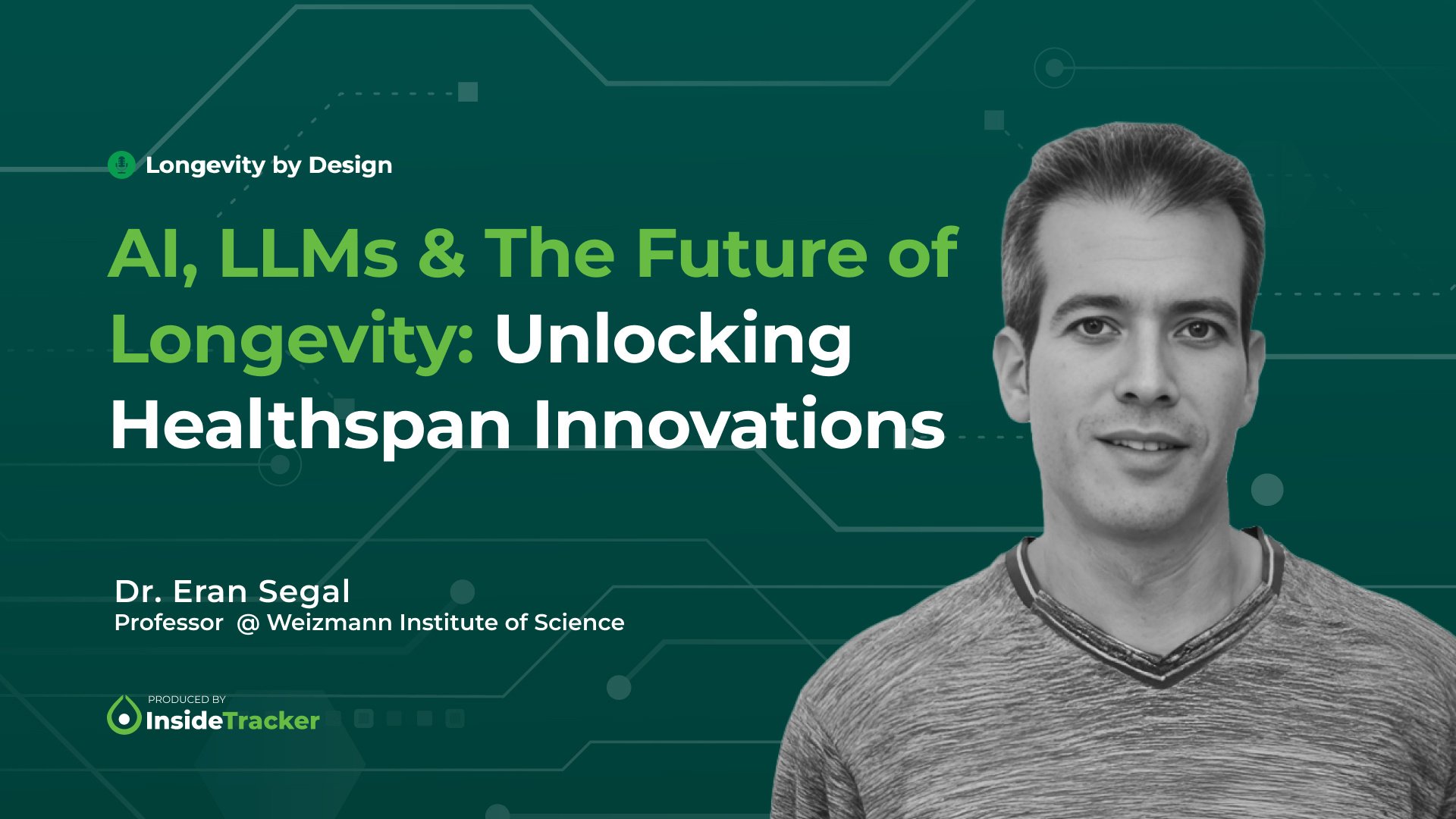 Longevity by Design

AI, LLMs & The Future of Longevity: Unlocking Healthspan Innovations

Dr. Eran Segal
Professor @ Weizmann Institute of Science

PRODUCED BY
InsideTracker